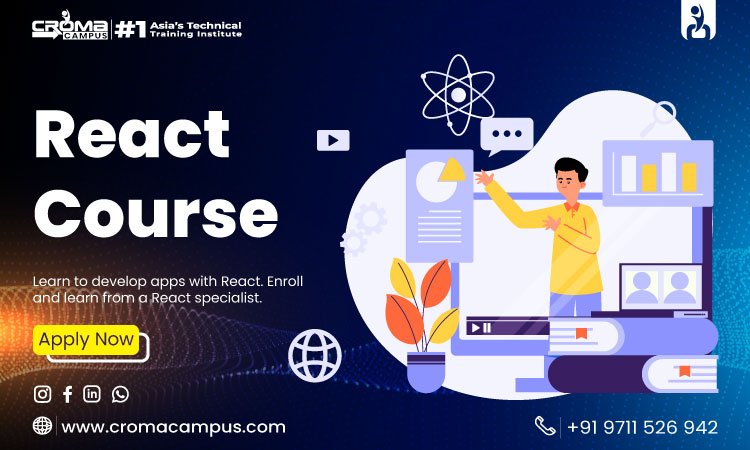 CROMA CAMPUS #1 Asia's Technical Training Institute

React Course

Learn to develop apps with React. Enroll and learn from a React specialist.

Apply Now

www.cromacampus.com

+91 9711 526 942